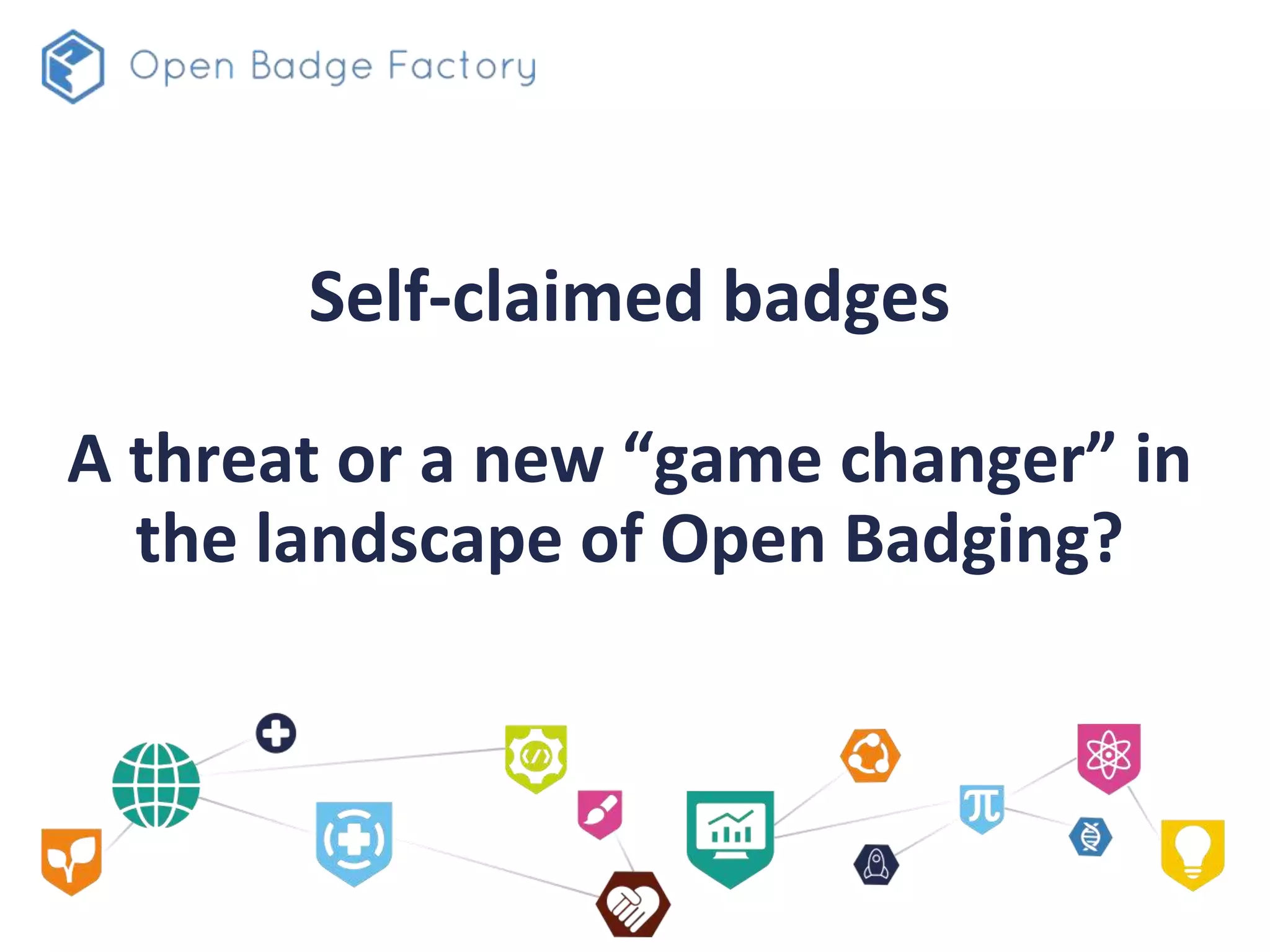 Open Badge Factory

Self-claimed badges

A threat or a new “game changer” in the landscape of Open Badging?